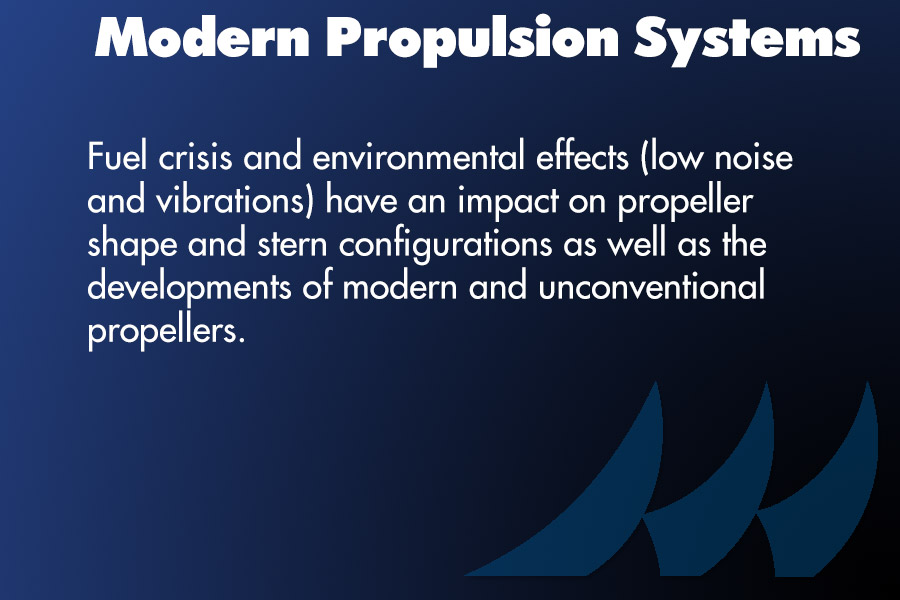 Modern Propulsion Systems

Fuel crisis and environmental effects (low noise and vibrations) have an impact on propeller shape and stern configurations as well as the developments of modern and unconventional propellers.